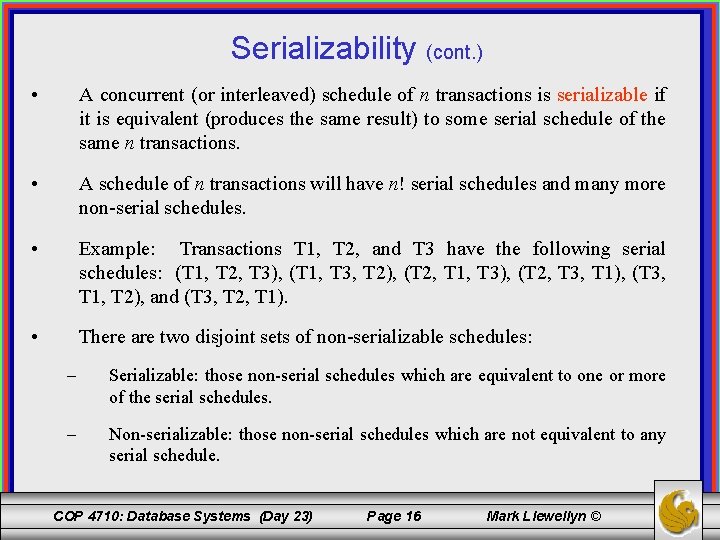 Serializability (cont.)

• A concurrent (or interleaved) schedule of $n$ transactions is serializable if it is equivalent (produces the same result) to some serial schedule of the same $n$ transactions.

• A schedule of $n$ transactions will have $n!$ serial schedules and many more non-serial schedules.

• Example: Transactions T1, T2, and T3 have the following serial schedules: (T1, T2, T3), (T1, T3, T2), (T2, T1, T3), (T2, T3, T1), (T3, T1, T2), and (T3, T2, T1).

• There are two disjoint sets of non-serializable schedules:

– Serializable: those non-serial schedules which are equivalent to one or more of the serial schedules.

– Non-serializable: those non-serial schedules which are not equivalent to any serial schedule.

COP 4710: Database Systems (Day 23) Page 16 Mark Llewellyn ©